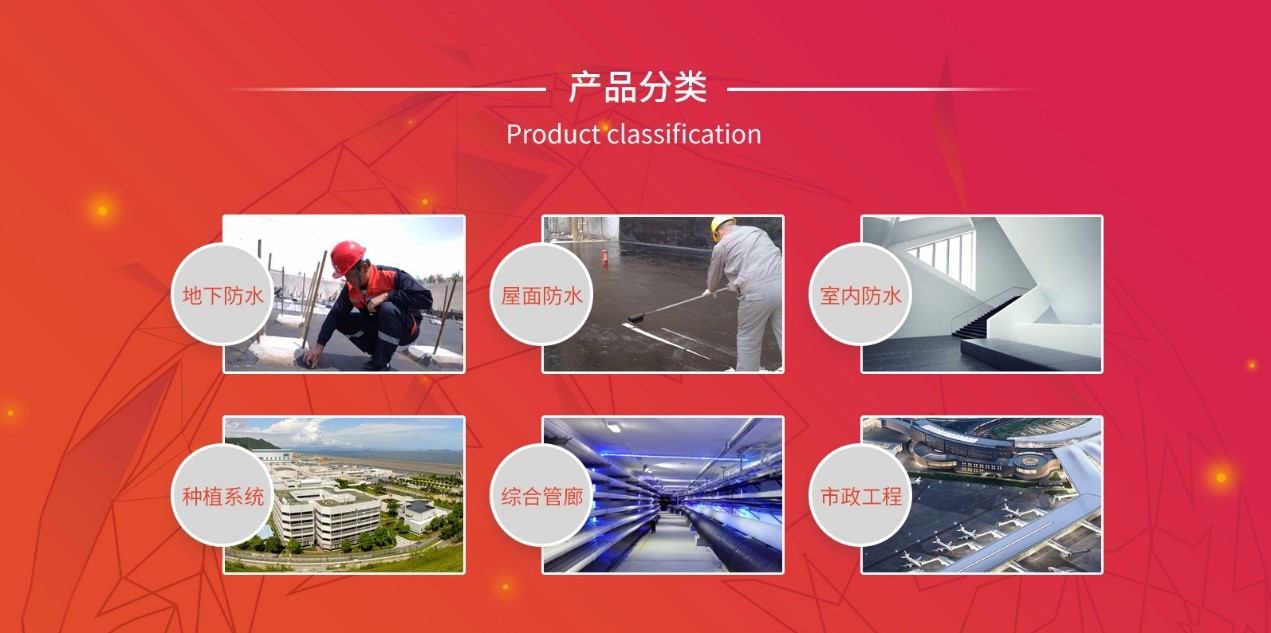 产品分类
Product classification

地下防水

屋面防水

室内防水

种植系统

综合管廊

市政工程